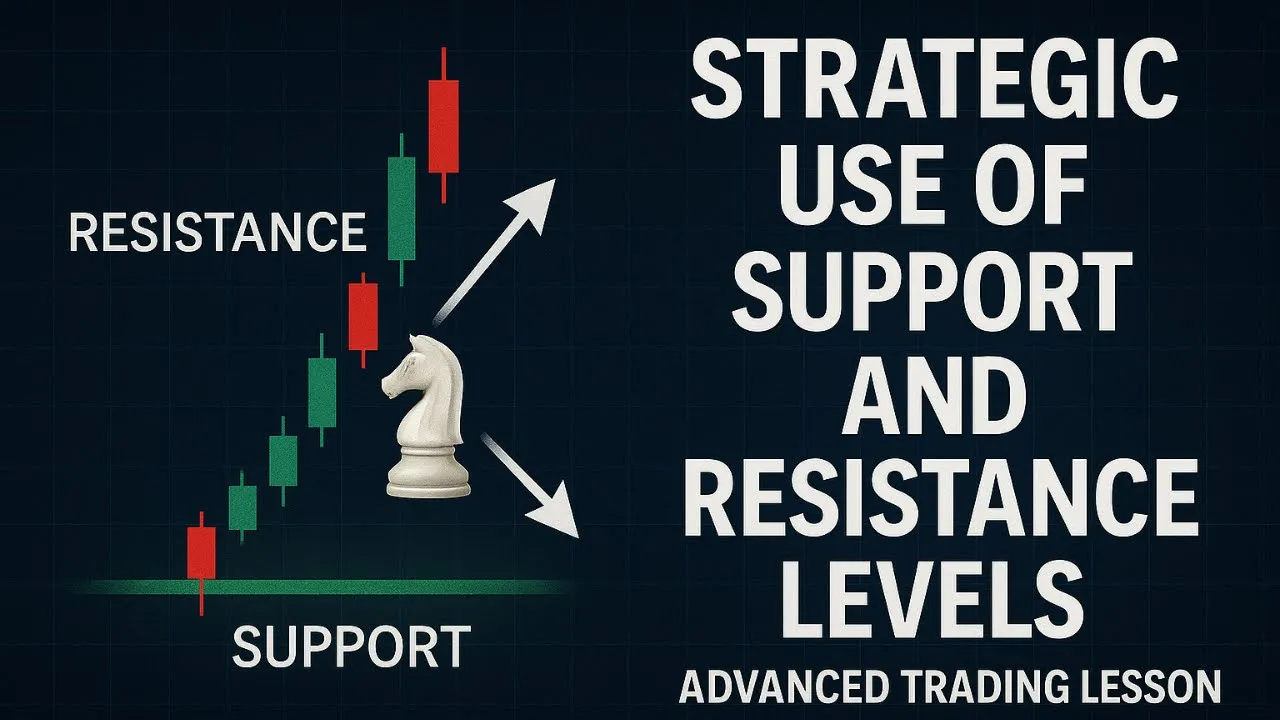 RESISTANCE

SUPPORT

STRATEGIC USE OF SUPPORT AND RESISTANCE LEVELS

ADVANCED TRADING LESSON